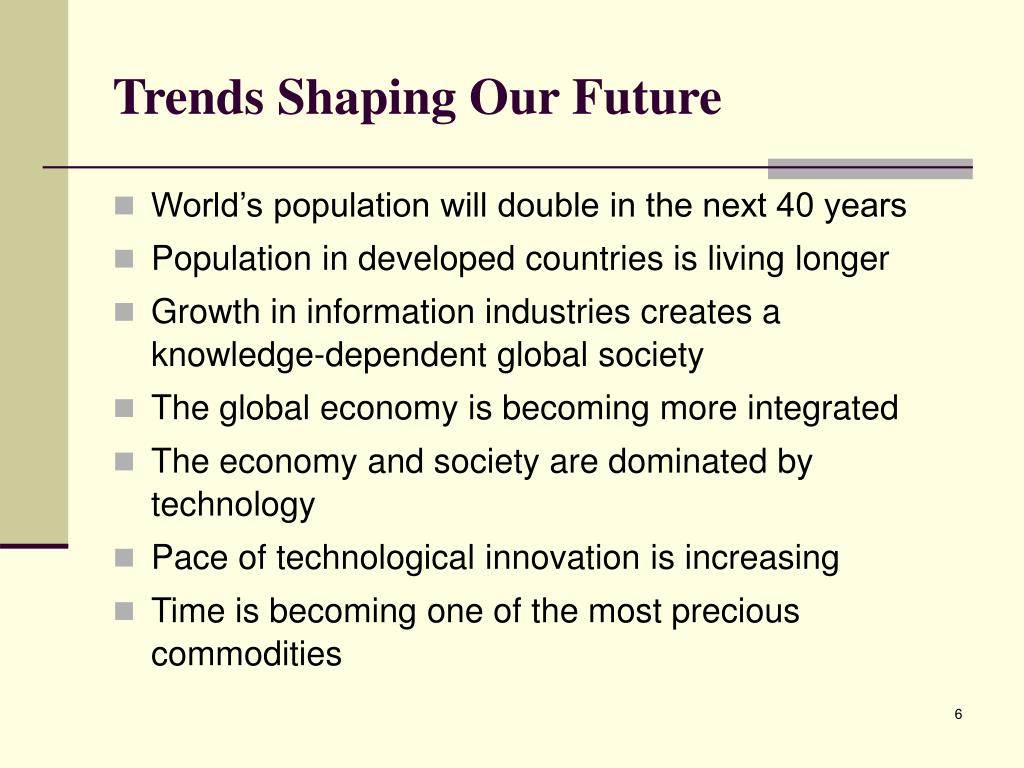 Trends Shaping Our Future

- World’s population will double in the next 40 years
- Population in developed countries is living longer
- Growth in information industries creates a knowledge-dependent global society
- The global economy is becoming more integrated
- The economy and society are dominated by technology
- Pace of technological innovation is increasing
- Time is becoming one of the most precious commodities

6